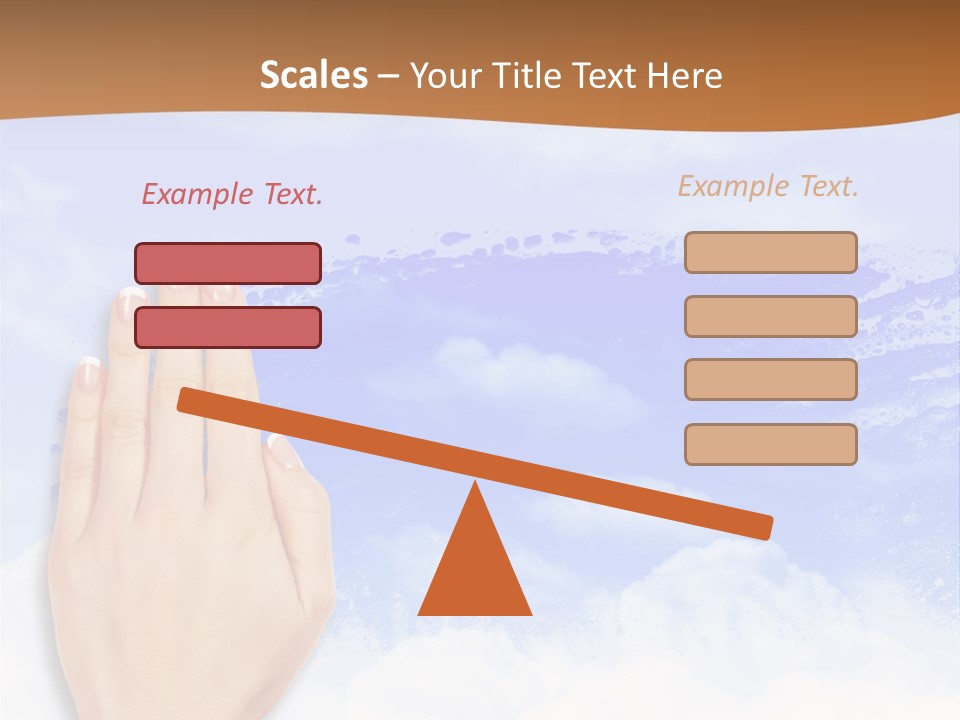 Scales – Your Title Text Here

Example Text.

Example Text.